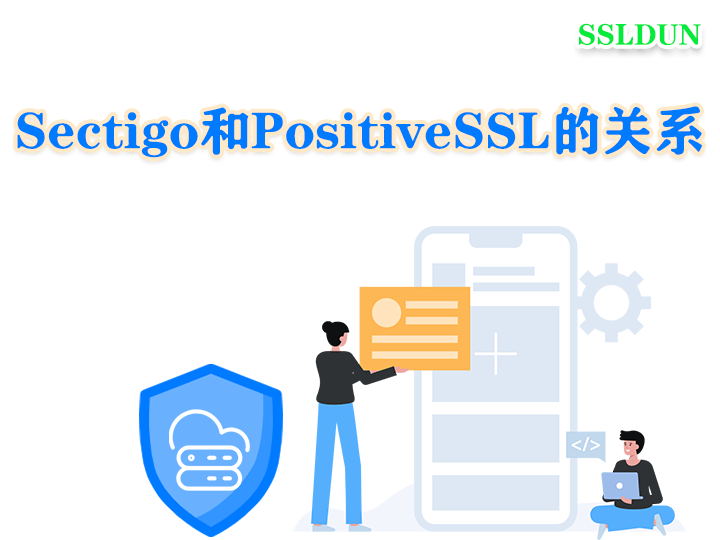 SSLDUN

Sectigo和PositiveSSL的关系

</>